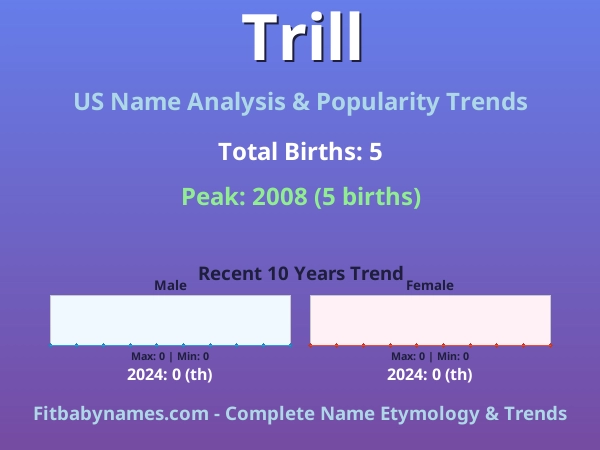 Trill

US Name Analysis & Popularity Trends

Total Births: 5

Peak: 2008 (5 births)

Recent 10 Years Trend

Male

Max: 0 | Min: 0
2024: 0 (th)

Female

Max: 0 | Min: 0
2024: 0 (th)

Fitbabynames.com - Complete Name Etymology & Trends